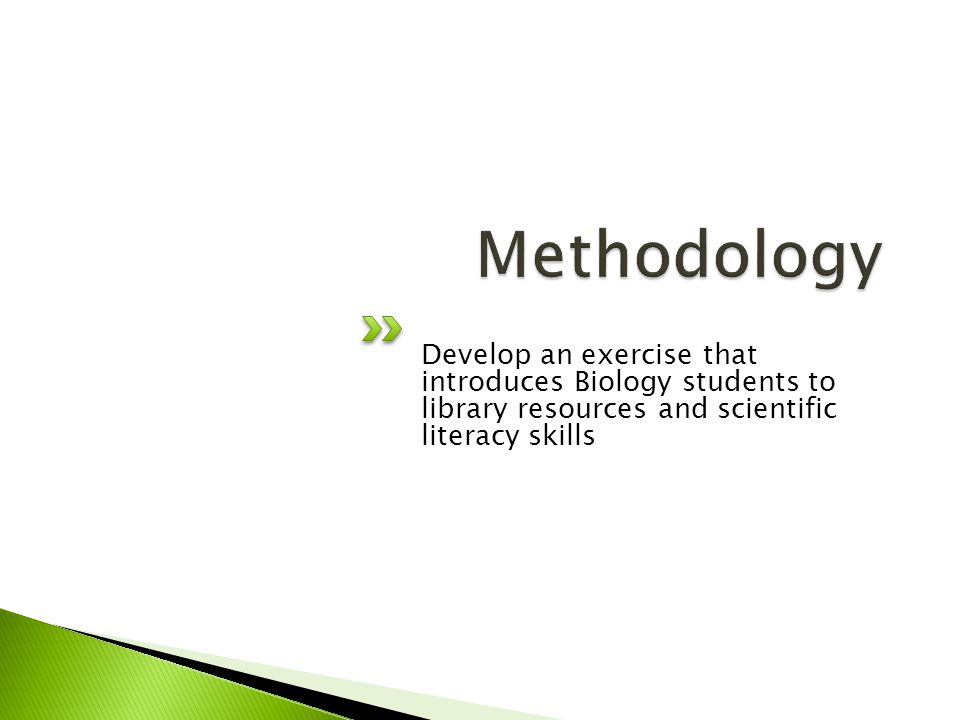 Methodology

Develop an exercise that introduces Biology students to library resources and scientific literacy skills